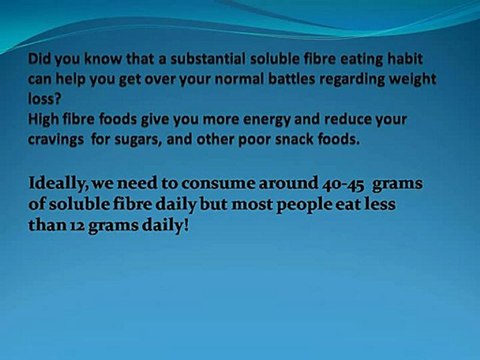 Did you know that a substantial soluble fibre eating habit can help you get over your normal battles regarding weight loss?
High fibre foods give you more energy and reduce your cravings for sugars, and other poor snack foods.

Ideally, we need to consume around 40-45 grams of soluble fibre daily but most people eat less than 12 grams daily!